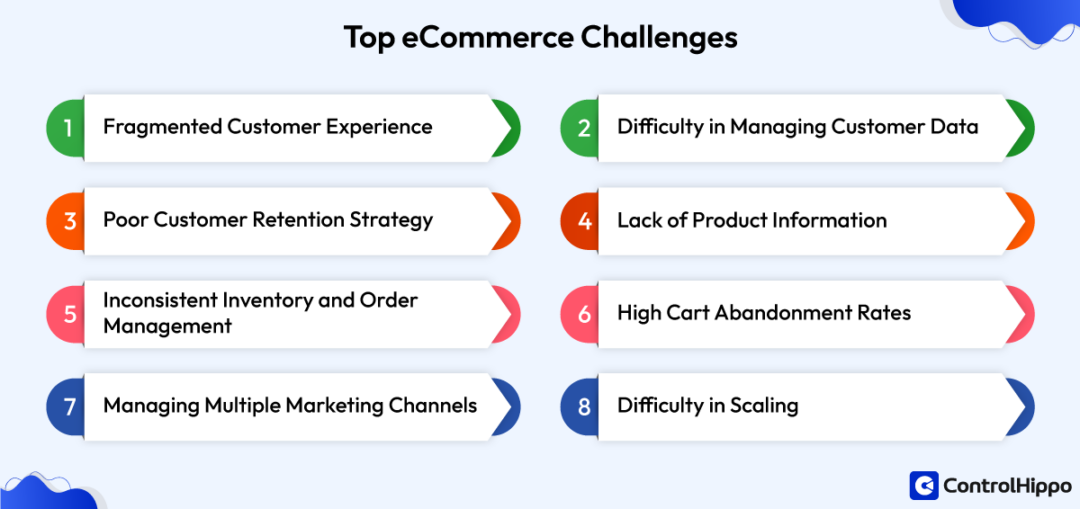 Top eCommerce Challenges

1 Fragmented Customer Experience

2 Difficulty in Managing Customer Data

3 Poor Customer Retention Strategy

4 Lack of Product Information

5 Inconsistent Inventory and Order Management

6 High Cart Abandonment Rates

7 Managing Multiple Marketing Channels

8 Difficulty in Scaling

ControlHippo